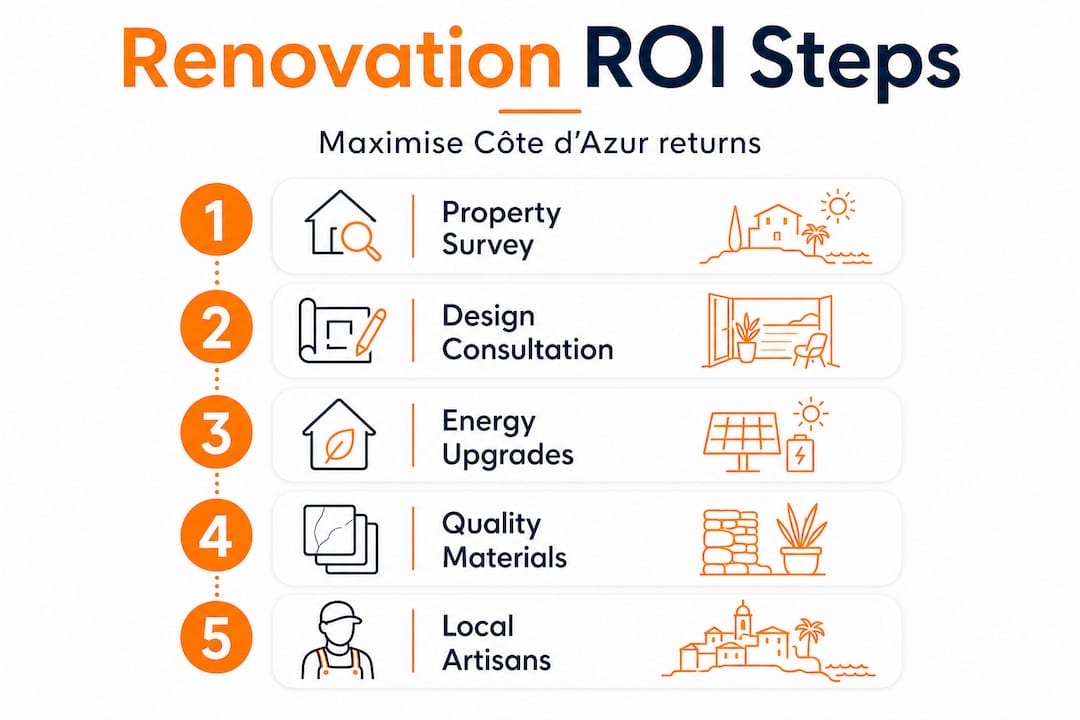 Renovation ROI Steps

Maximise Côte d'Azur returns

1 Property Survey

2 Design Consultation

3 Energy Upgrades

4 Quality Materials

5 Local Artisans